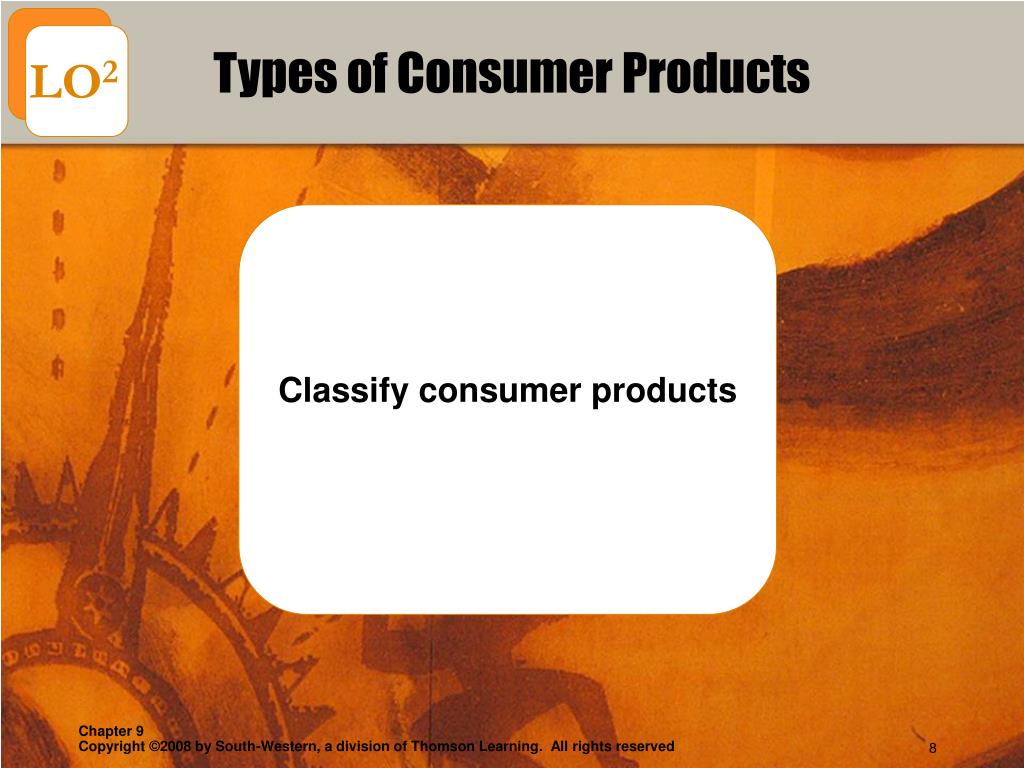 LO$^2$

Types of Consumer Products

Classify consumer products

Chapter 9
Copyright ©2008 by South-Western, a division of Thomson Learning. All rights reserved

8